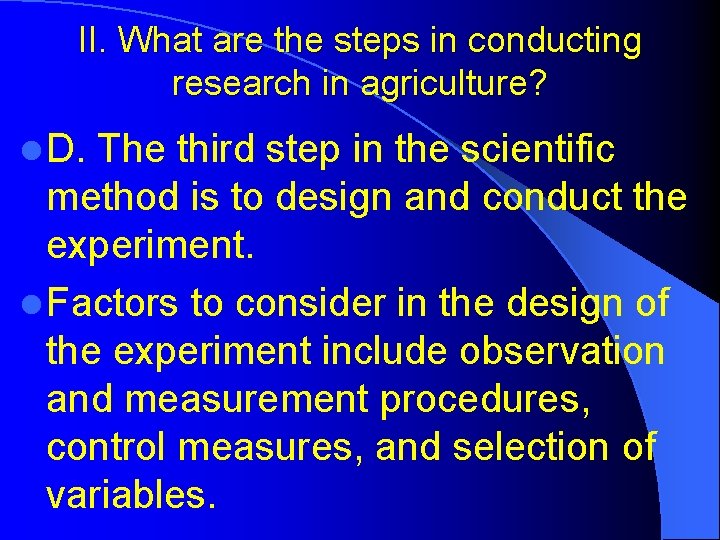 II. What are the steps in conducting research in agriculture?

D. The third step in the scientific method is to design and conduct the experiment.

Factors to consider in the design of the experiment include observation and measurement procedures, control measures, and selection of variables.